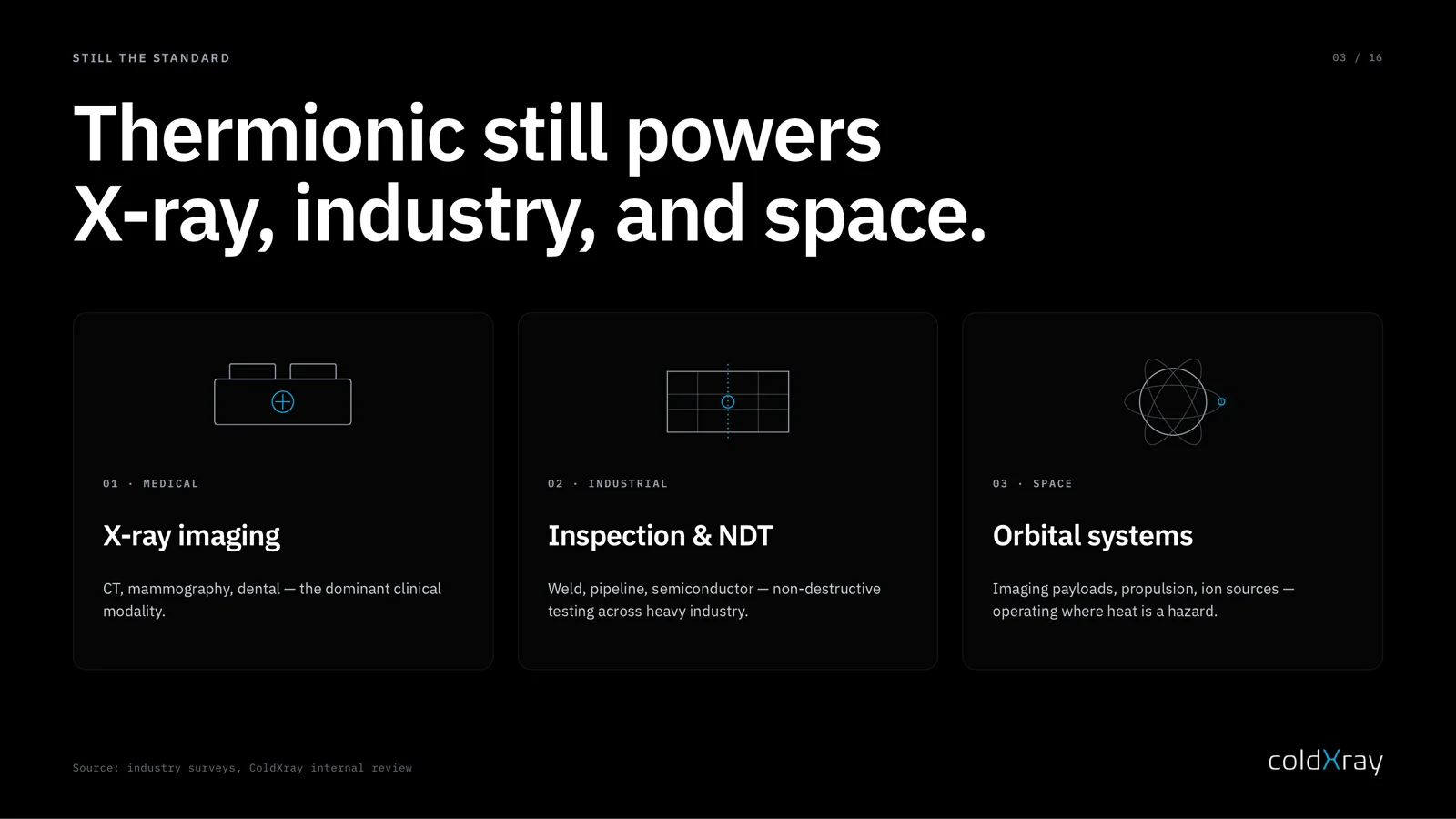 STILL THE STANDARD

03 / 16

Thermionic still powers X-ray, industry, and space.

01 · MEDICAL

X-ray imaging

CT, mammography, dental — the dominant clinical modality.

02 · INDUSTRIAL

Inspection & NDT

Weld, pipeline, semiconductor — non-destructive testing across heavy industry.

03 · SPACE

Orbital systems

Imaging payloads, propulsion, ion sources — operating where heat is a hazard.

Source: industry surveys, ColdXray internal review

coldXray